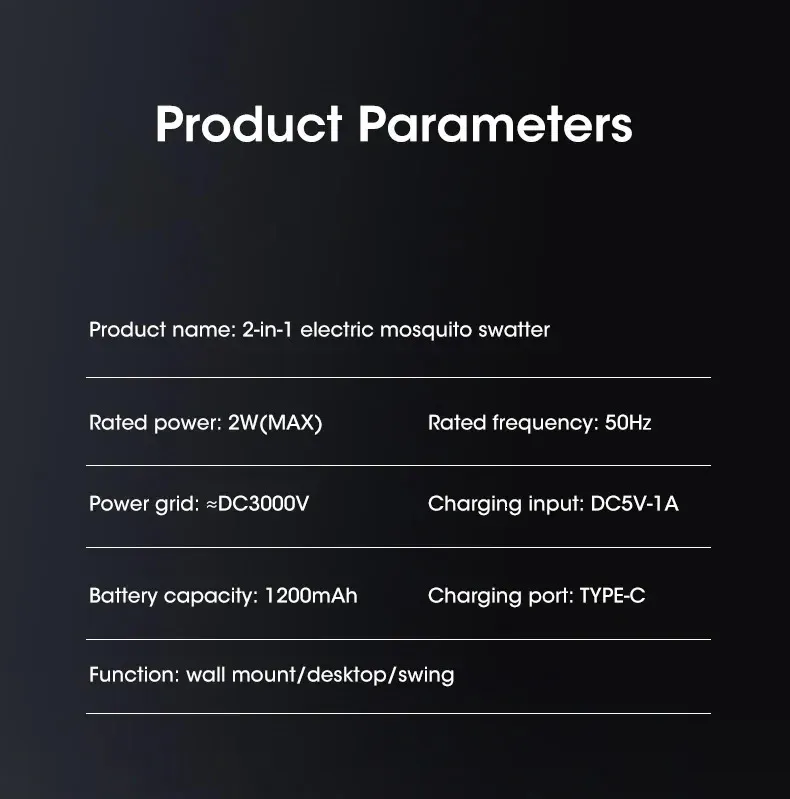 Product Parameters

Product name: 2-in-1 electric mosquito swatter

Rated power: 2W(MAX)

Rated frequency: 50Hz

Power grid: ≈DC3000V

Charging input: DC5V-1A

Battery capacity: 1200mAh

Charging port: TYPE-C

Function: wall mount/desktop/swing